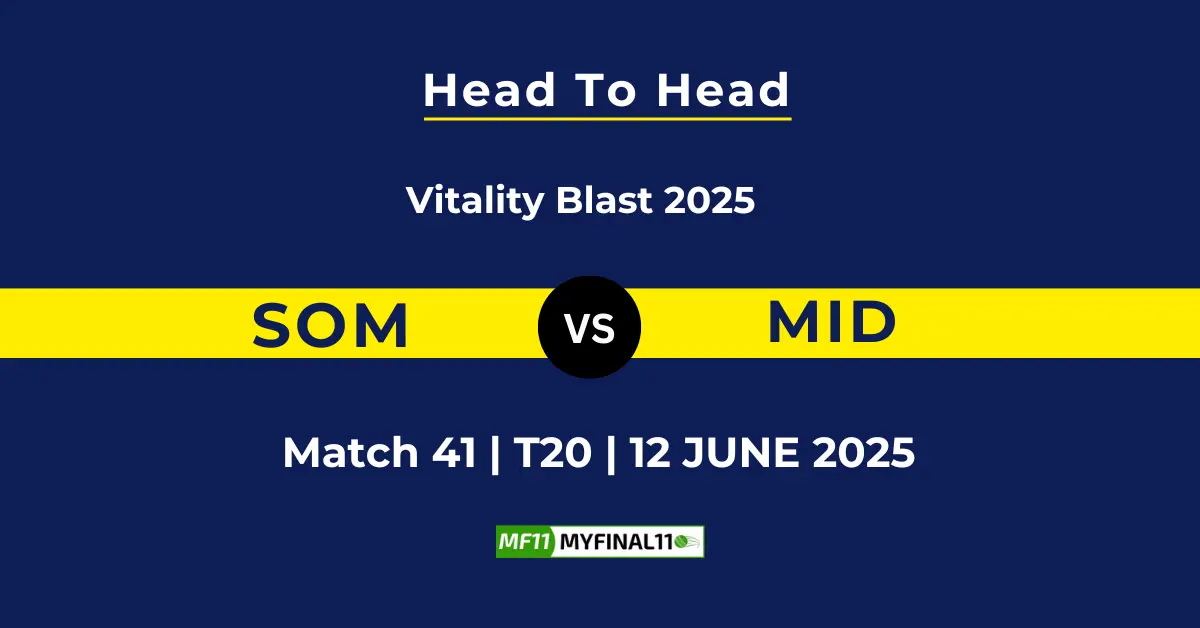 Head To Head

Vitality Blast 2025

SOM VS MID

Match 41 | T20 | 12 JUNE 2025

MF11 MYFINAL11